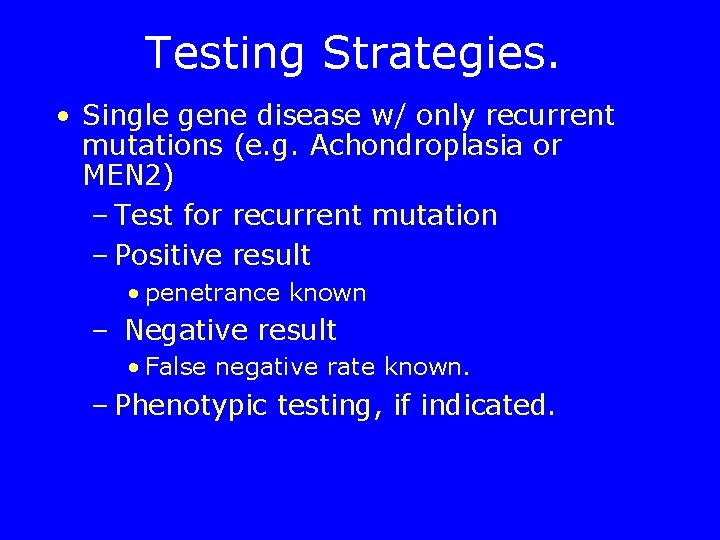 Testing Strategies.

• Single gene disease w/ only recurrent mutations (e.g. Achondroplasia or MEN2)

– Test for recurrent mutation

– Positive result

• penetrance known

– Negative result

• False negative rate known.

– Phenotypic testing, if indicated.